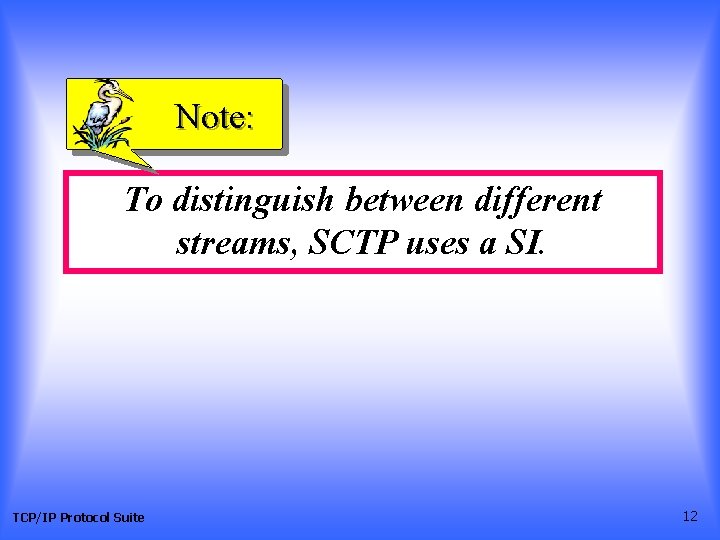 Note:

To distinguish between different streams, SCTP uses a SI.

TCP/IP Protocol Suite

12